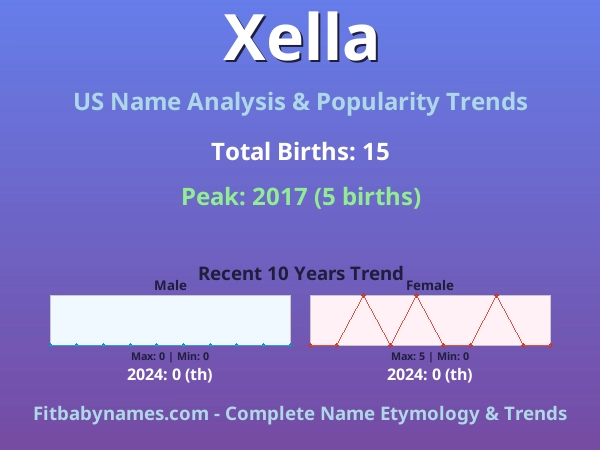 Xella

US Name Analysis & Popularity Trends

Total Births: 15

Peak: 2017 (5 births)

Recent 10 Years Trend

Male

Max: 0 | Min: 0

2024: 0 (th)

Female

Max: 5 | Min: 0

2024: 0 (th)

Fitbabynames.com - Complete Name Etymology & Trends